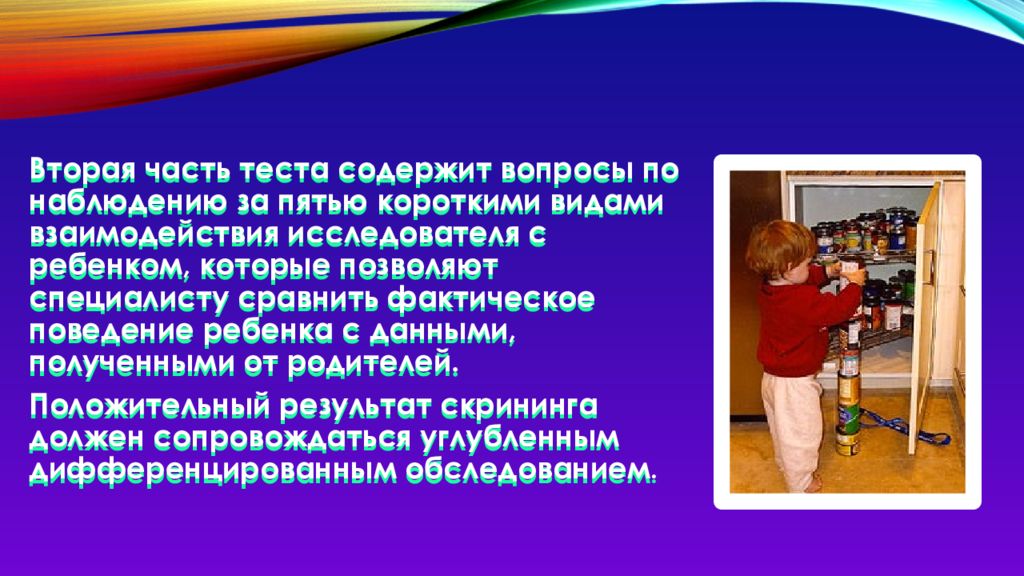 Вторая часть теста содержит вопросы по наблюдению за пятью короткими видами взаимодействия исследователя с ребенком, которые позволяют специалисту сравнить фактическое поведение ребенка с данными, полученными от родителей.

Положительный результат скрининга должен сопровождаться углубленным дифференцированным обследованием.